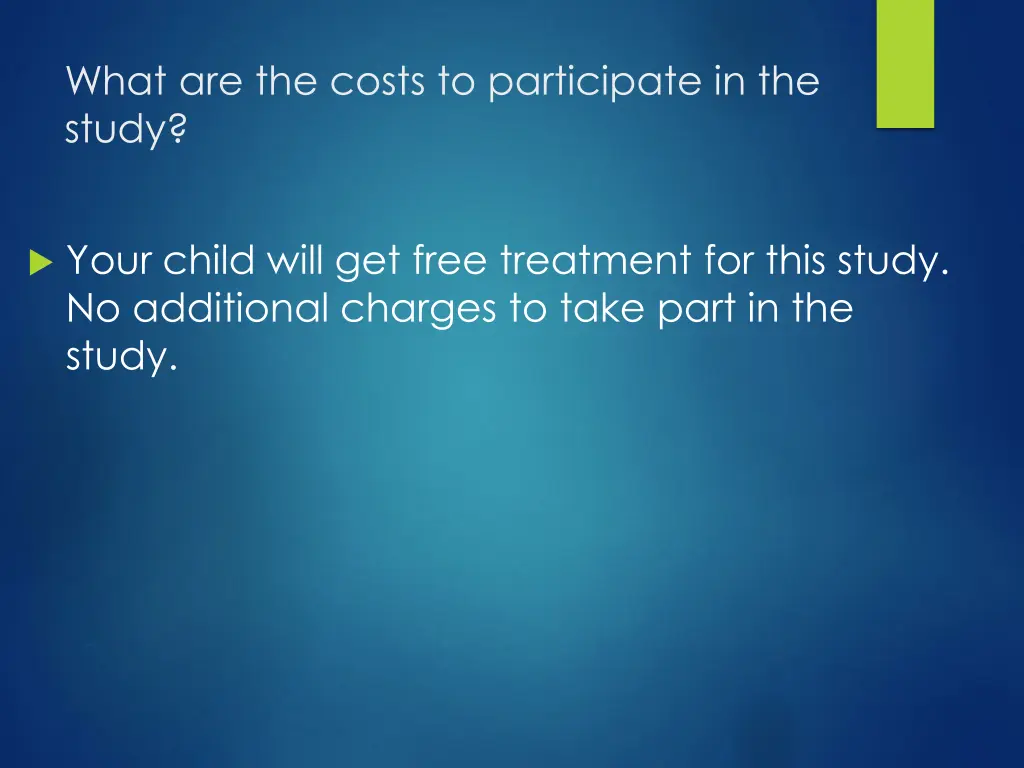 What are the costs to participate in the study?

Your child will get free treatment for this study. No additional charges to take part in the study.